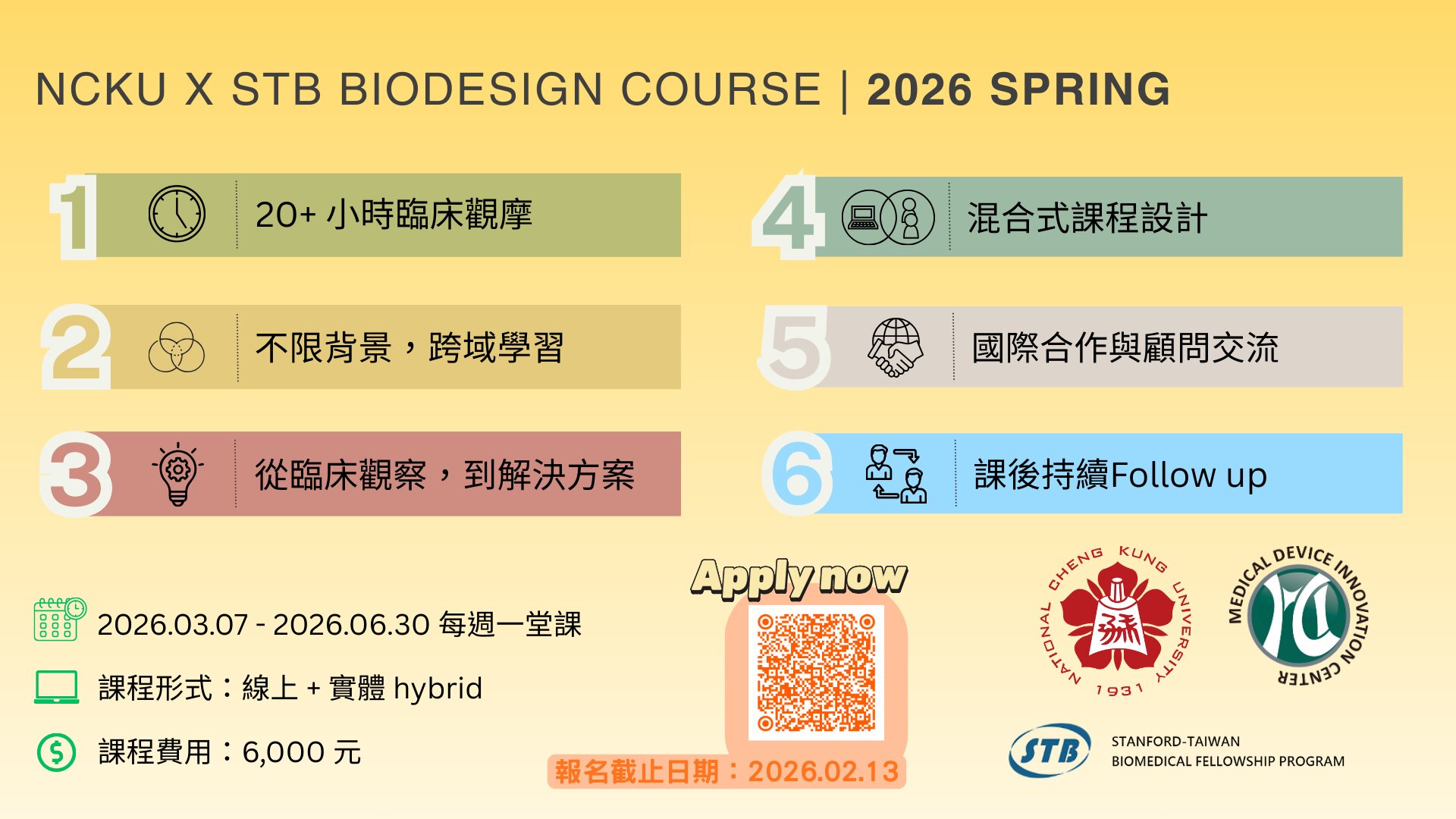 NCKU X STB BIODESIGN COURSE | 2026 SPRING

1 20+ 小時臨床觀摩

2 不限背景，跨域學習

3 從臨床觀察，到解決方案

4 混合式課程設計

5 國際合作與顧問交流

6 課後持續Follow up

2026.03.07 - 2026.06.30 每週一堂課

課程形式：線上 + 實體 hybrid

課程費用：6,000 元

Apply now

報名截止日期：2026.02.13

NATIONAL CHENG KUNG UNIVERSITY 1931

MEDICAL DEVICE INNOVATION CENTER

STB

STANFORD-TAIWAN
BIOMEDICAL FELLOWSHIP PROGRAM